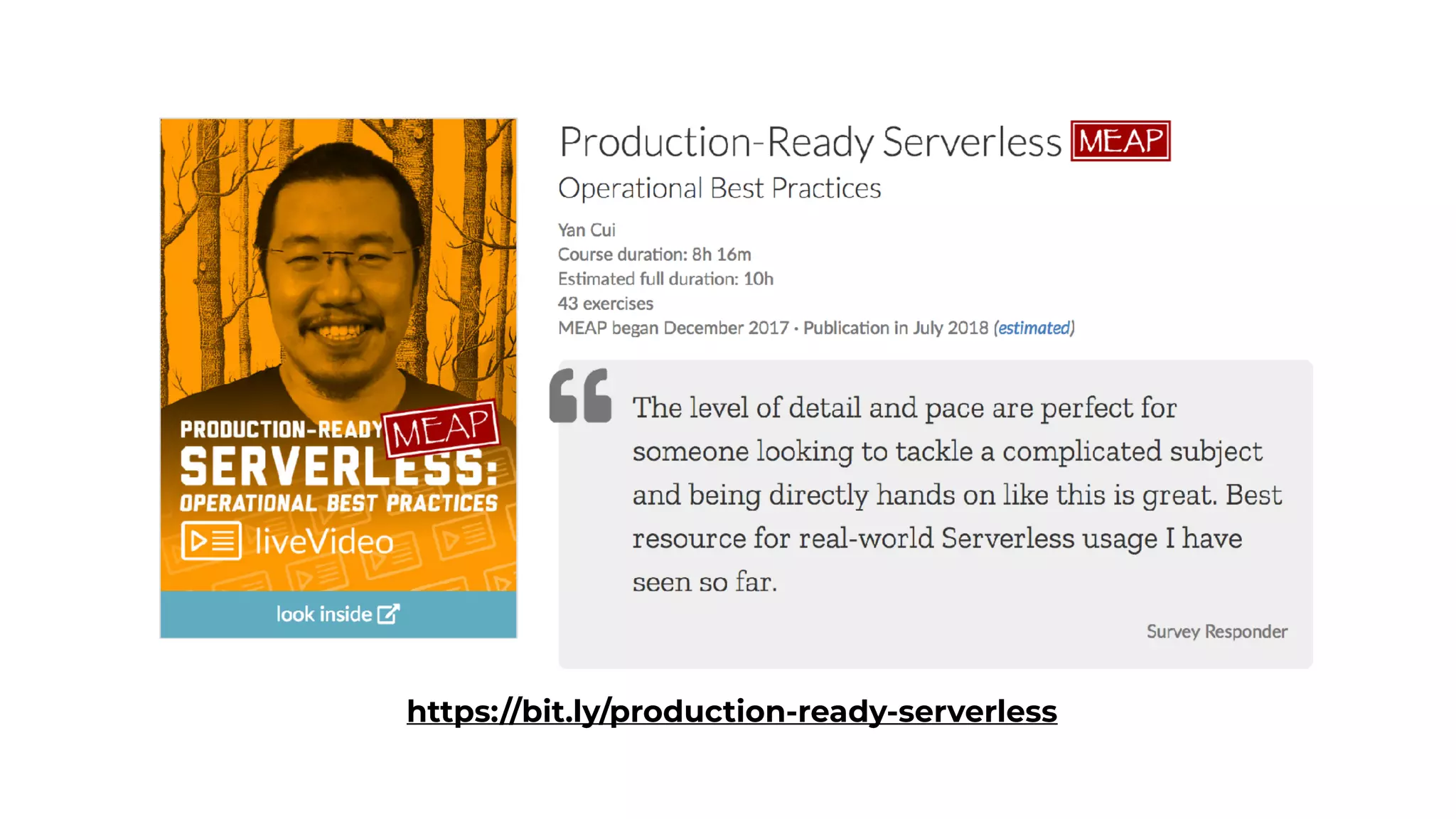 PRODUCTION-READY MEAP
SERVERLESS:
OPERATIONAL BEST PRACTICES
liveVideo

look inside

Production-Ready Serverless MEAP
Operational Best Practices

Yan Cui
Course duration: 8h 16m
Estimated full duration: 10h
43 exercises
MEAP began December 2017 · Publication in July 2018 (estimated)

The level of detail and pace are perfect for someone looking to tackle a complicated subject and being directly hands on like this is great. Best resource for real-world Serverless usage I have seen so far.

Survey Responder

https://bit.ly/production-ready-serverless